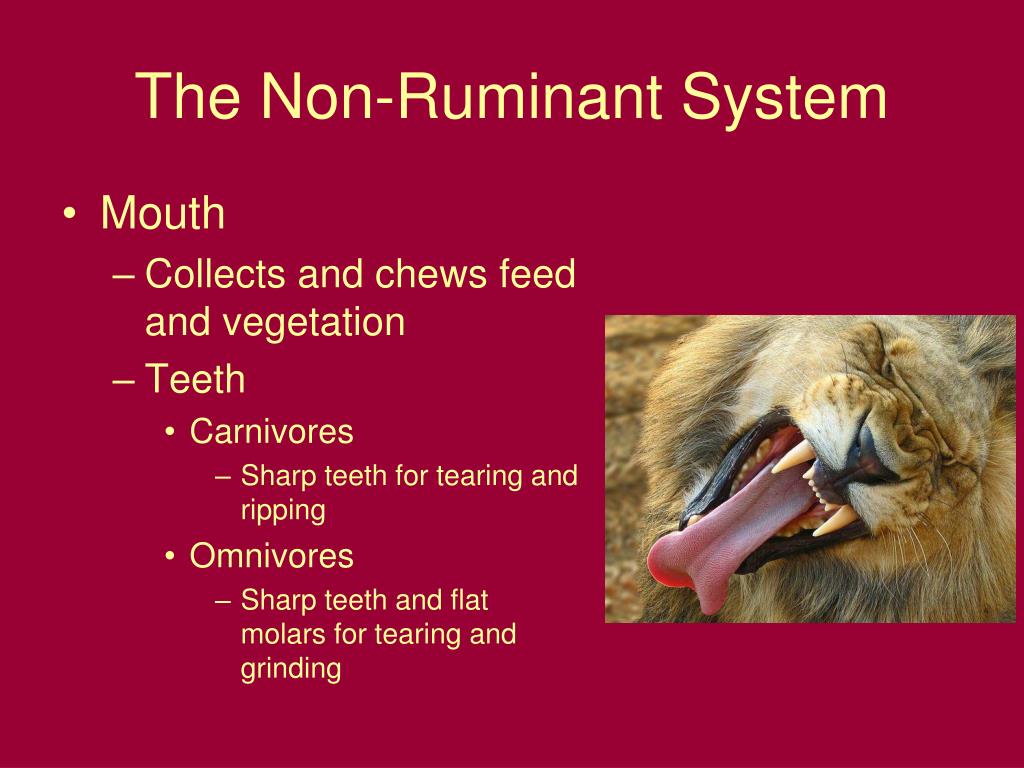 The Non-Ruminant System

• Mouth
– Collects and chews feed and vegetation
– Teeth
• Carnivores
– Sharp teeth for tearing and ripping
• Omnivores
– Sharp teeth and flat molars for tearing and grinding